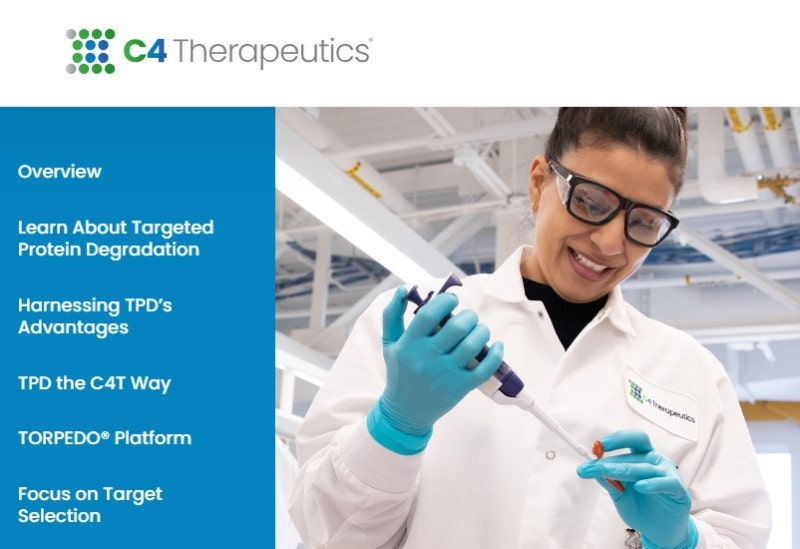 C4 Therapeutics®

Overview

Learn About Targeted Protein Degradation

Harnessing TPD's Advantages

TPD the C4T Way

TORPEDO® Platform

Focus on Target Selection

C4 Therapeutics